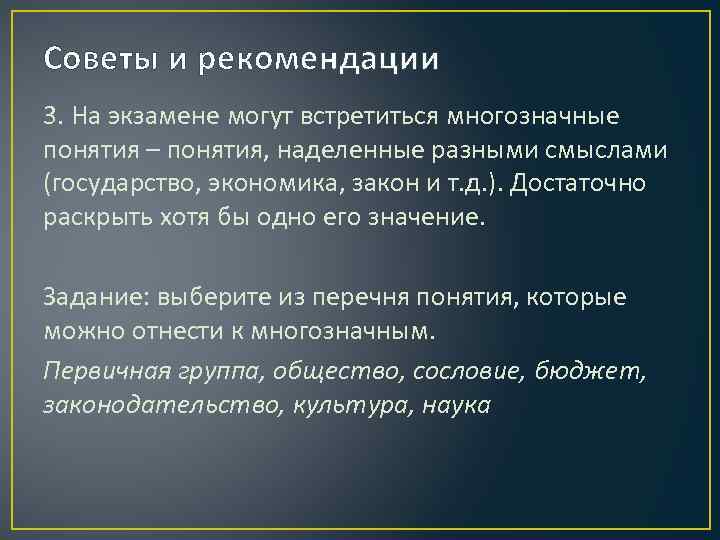 Советы и рекомендации

3. На экзамене могут встретиться многозначные понятия – понятия, наделенные разными смыслами (государство, экономика, закон и т.д.). Достаточно раскрыть хотя бы одно его значение.

Задание: выберите из перечня понятия, которые можно отнести к многозначным.

Первичная группа, общество, сословие, бюджет, законодательство, культура, наука